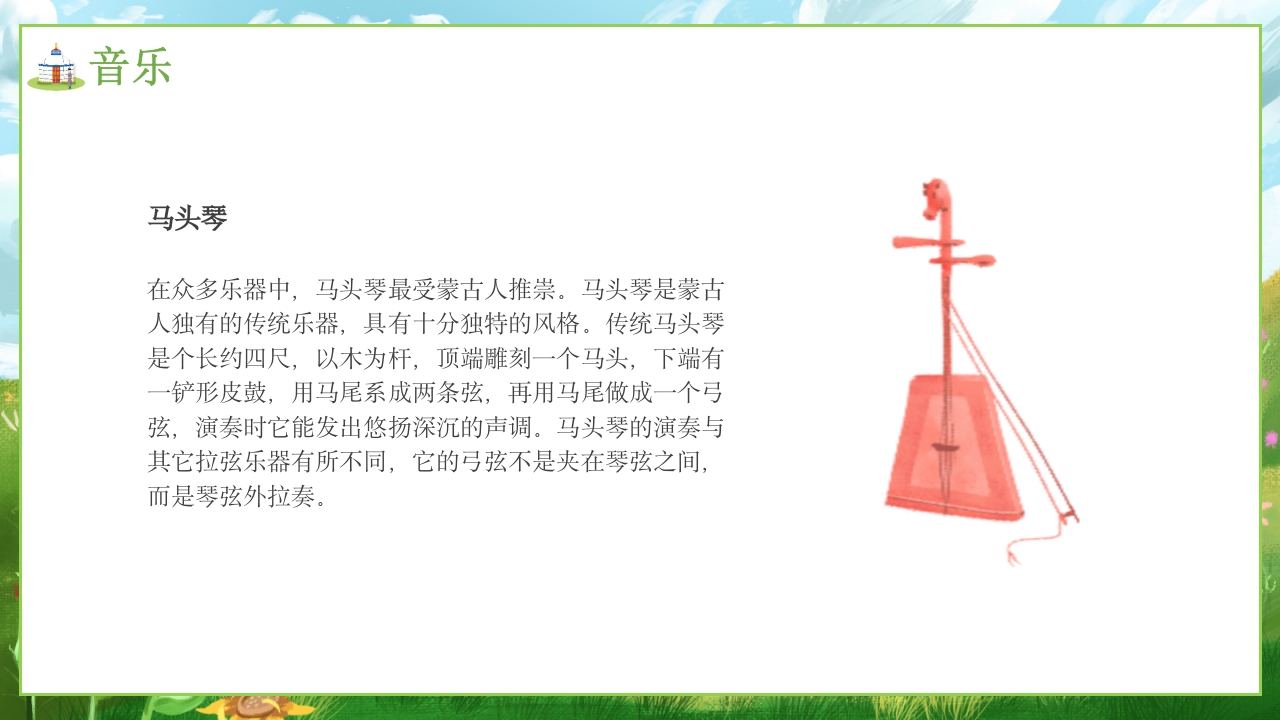 音乐

马头琴

在众多乐器中，马头琴最受蒙古人推崇。马头琴是蒙古人独有的传统乐器，具有十分独特的风格。传统马头琴是个长约四尺，以木为杆，顶端雕刻一个马头，下端有一铲形皮鼓，用马尾系成两条弦，再用马尾做成一个弓弦，演奏时它能发出悠扬深沉的声调。马头琴的演奏与其它拉弦乐器有所不同，它的弓弦不是夹在琴弦之间，而是琴弦外拉奏。